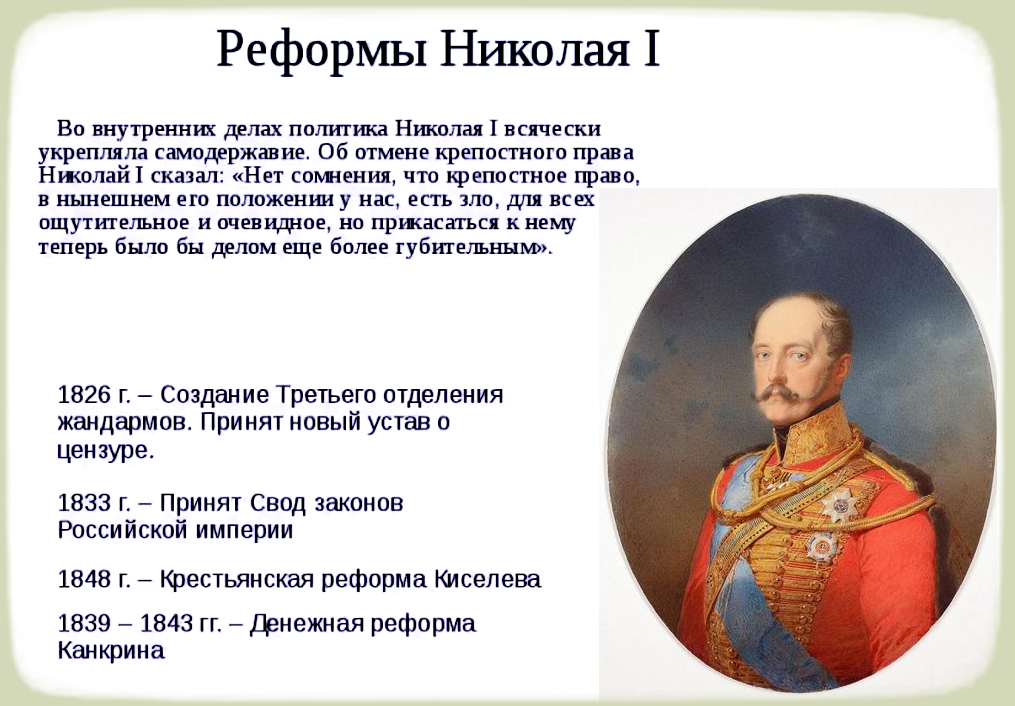 Реформы Николая I

Во внутренних делах политика Николая I всячески укрепляла самодержавие. Об отмене крепостного права Николай I сказал: «Нет сомнения, что крепостное право, в нынешнем его положении у нас, есть зло, для всех ощутительное и очевидное, но прикасаться к нему теперь было бы делом еще более губительным».

1826 г. – Создание Третьего отделения жандармов. Принят новый устав о цензуре.

1833 г. – Принят Свод законов Российской империи

1848 г. – Крестьянская реформа Киселева

1839 – 1843 гг. – Денежная реформа Канкрина